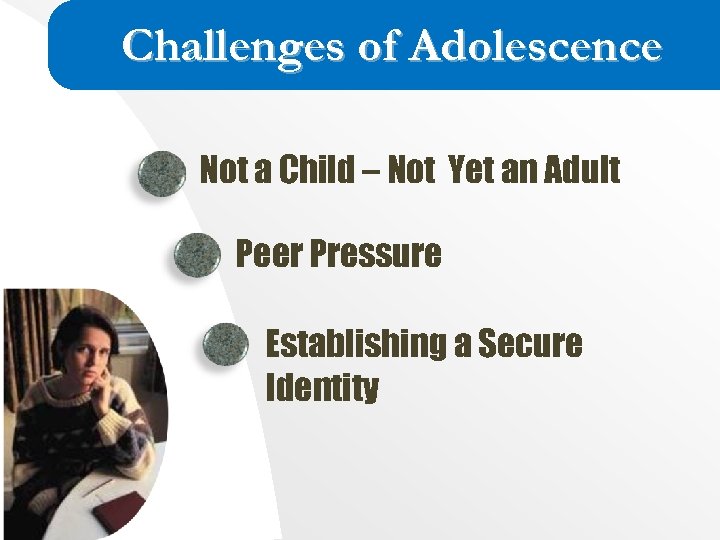 Challenges of Adolescence

Not a Child – Not Yet an Adult

Peer Pressure

Establishing a Secure Identity